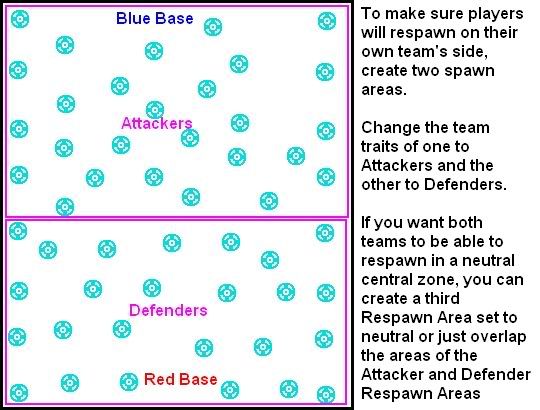 Blue Base

Attackers

Defenders

Red Base

To make sure players will respawn on their own team's side, create two spawn areas.

Change the team traits of one to Attackers and the other to Defenders.

If you want both teams to be able to respawn in a neutral central zone, you can create a third Respawn Area set to neutral or just overlap the areas of the Attacker and Defender Respawn Areas